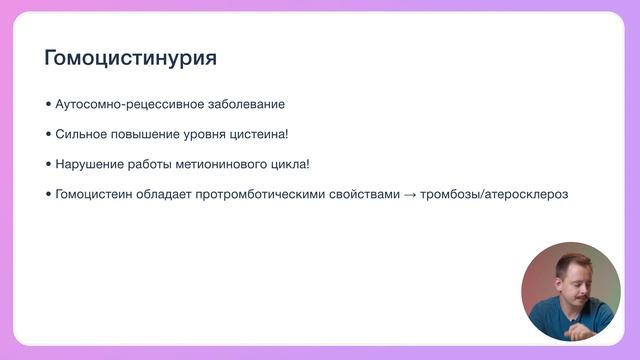 Гомоцистинурия

• Аутосомно-рецессивное заболевание

• Сильное повышение уровня цистеина!

• Нарушение работы метионинового цикла!

• Гомоцистеин обладает протромботическими свойствами → тромбозы/атеросклероз